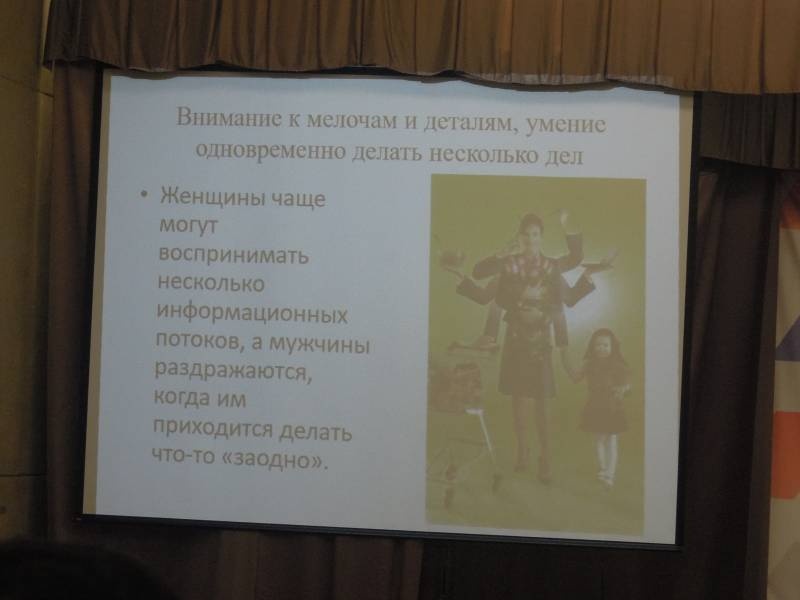 Внимание к мелочам и деталям, умение одновременно делать несколько дел

• Женщины чаще могут воспринимать несколько информационных потоков, а мужчины раздражаются, когда им приходится делать что-то «заодно».